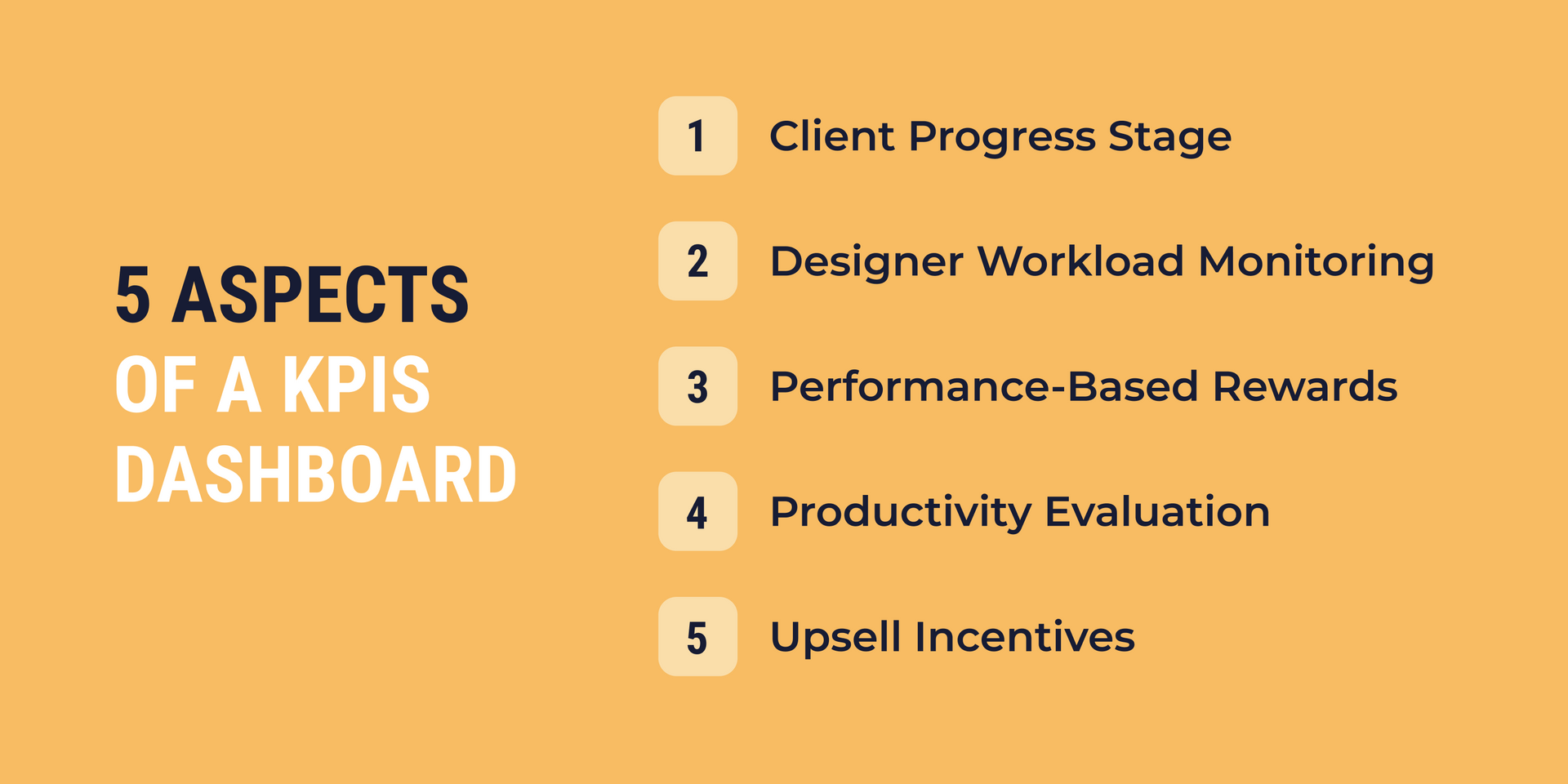 5 ASPECTS OF A KPIS DASHBOARD

1 Client Progress Stage

2 Designer Workload Monitoring

3 Performance-Based Rewards

4 Productivity Evaluation

5 Upsell Incentives